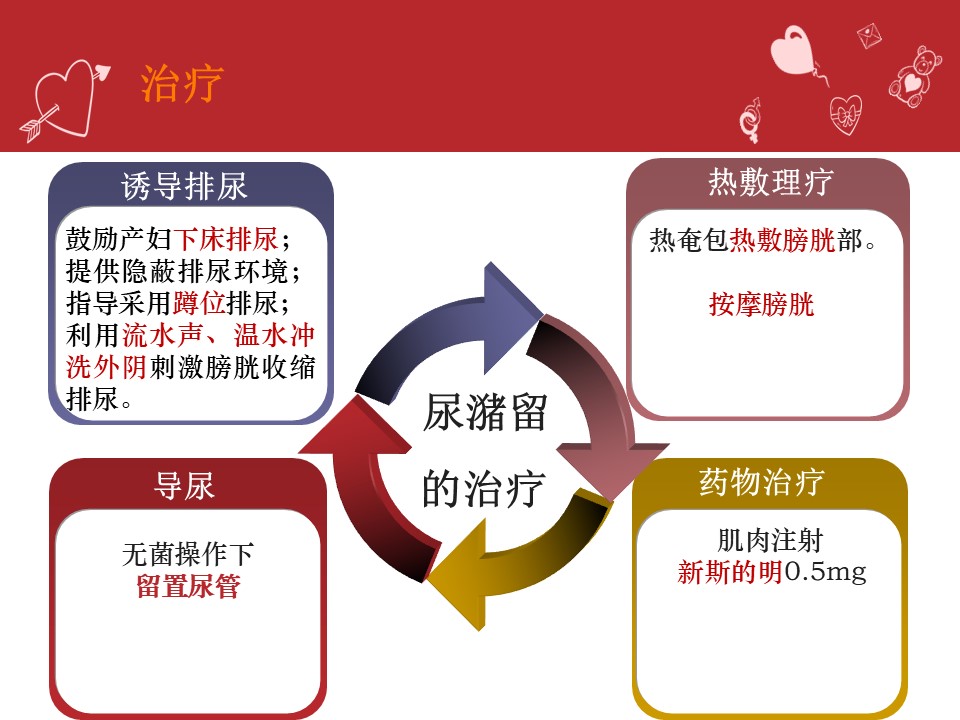 治疗

诱导排尿

鼓励产妇下床排尿；提供隐蔽排尿环境；指导采用蹲位排尿；利用流水声、温水冲洗外阴刺激膀胱收缩排尿。

热敷理疗

热奄包热敷膀胱部。

按摩膀胱

尿潴留的治疗

导尿

无菌操作下留置尿管

药物治疗

肌肉注射新斯的明0.5mg